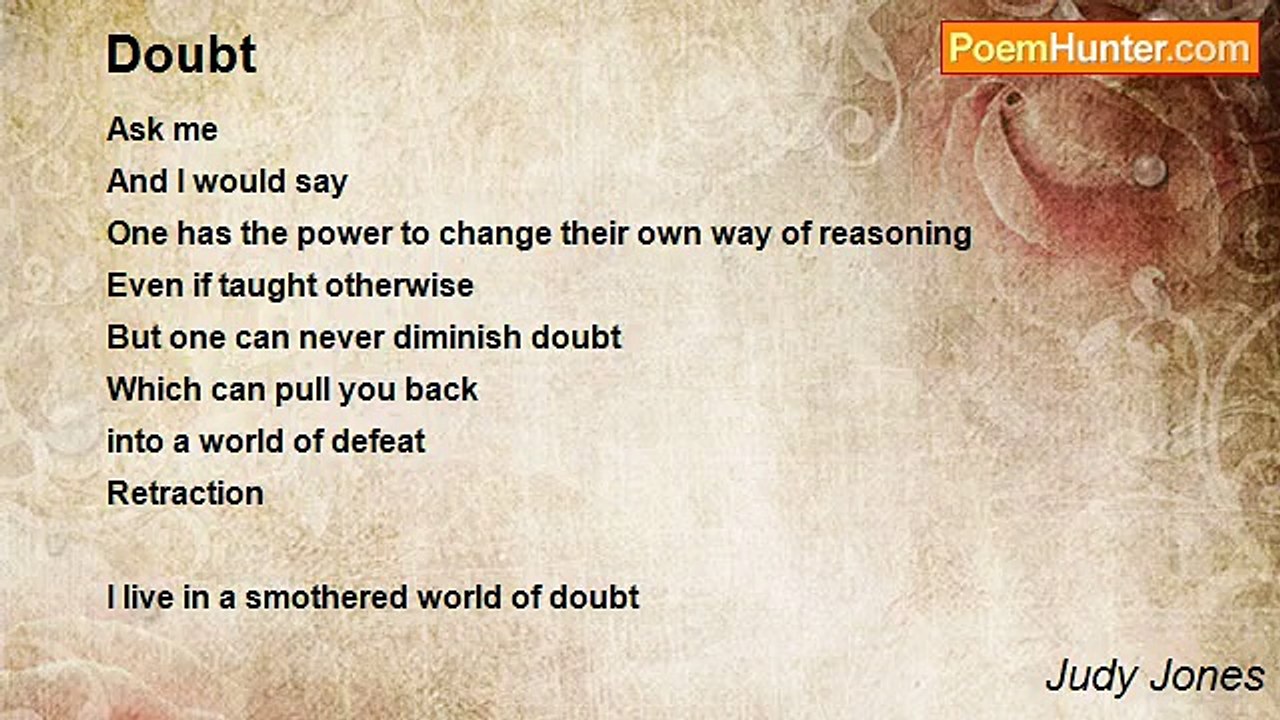 Doubt

PoemHunter.com

Ask me
And I would say
One has the power to change their own way of reasoning
Even if taught otherwise
But one can never diminish doubt
Which can pull you back
into a world of defeat
Retraction

I live in a smothered world of doubt

Judy Jones